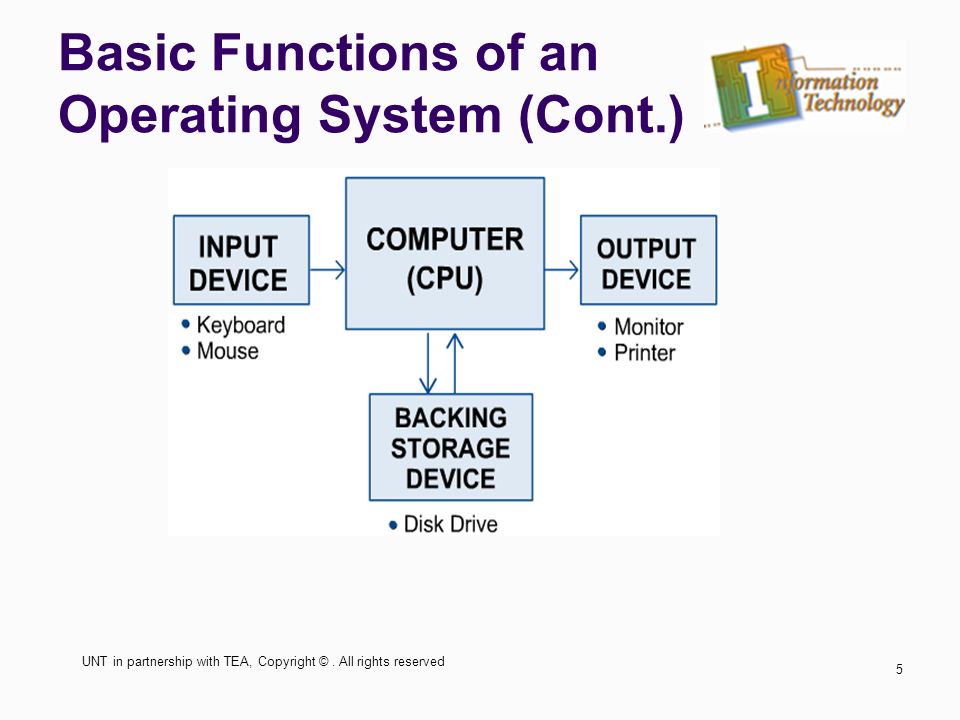 Basic Functions of an Operating System (Cont.)

Information Technology

INPUT DEVICE

• Keyboard
• Mouse

COMPUTER (CPU)

OUTPUT DEVICE

• Monitor
• Printer

BACKING STORAGE DEVICE

• Disk Drive

UNT in partnership with TEA, Copyright © . All rights reserved

5